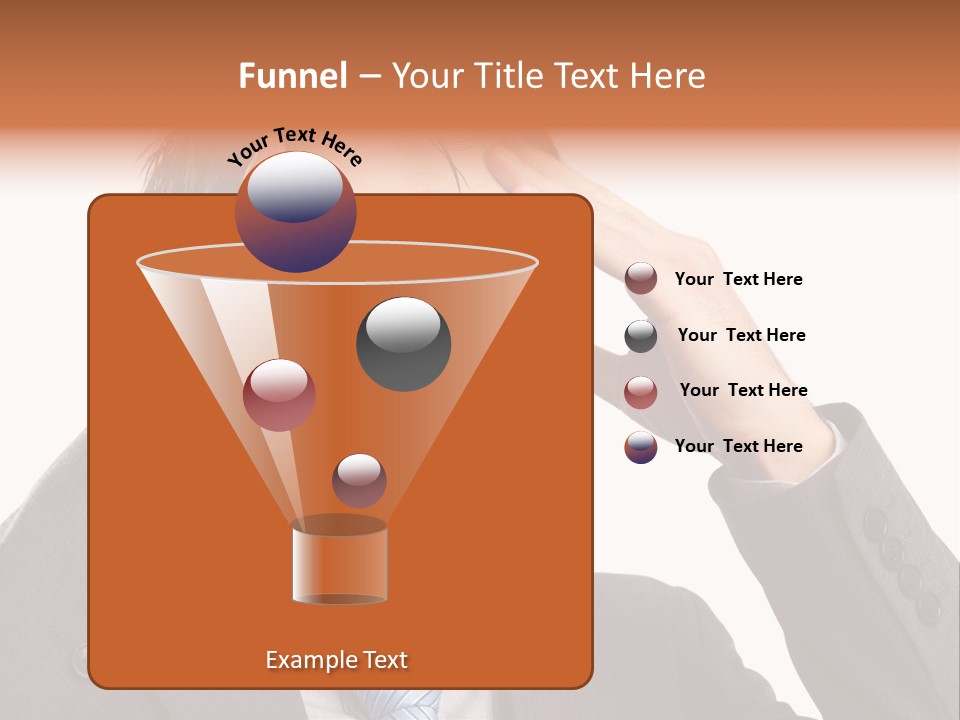 Funnel – Your Title Text Here

Your Text Here

Your Text Here

Your Text Here

Your Text Here

Your Text Here

Example Text